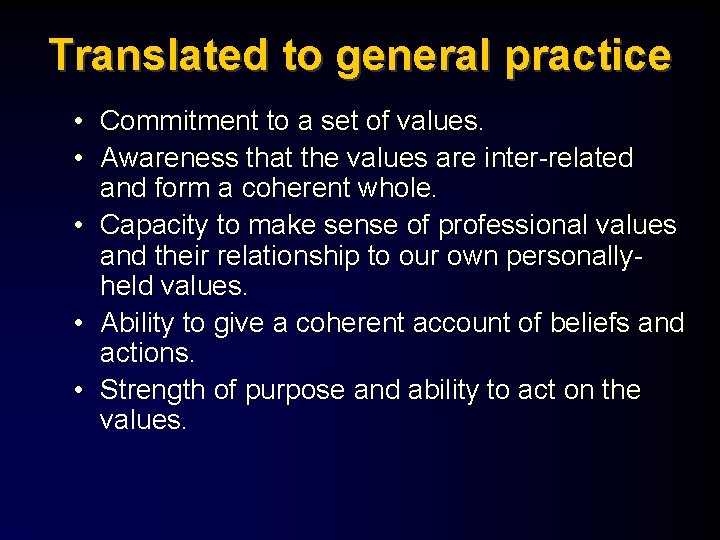 Translated to general practice

• Commitment to a set of values.
• Awareness that the values are inter-related and form a coherent whole.
• Capacity to make sense of professional values and their relationship to our own personally-held values.
• Ability to give a coherent account of beliefs and actions.
• Strength of purpose and ability to act on the values.